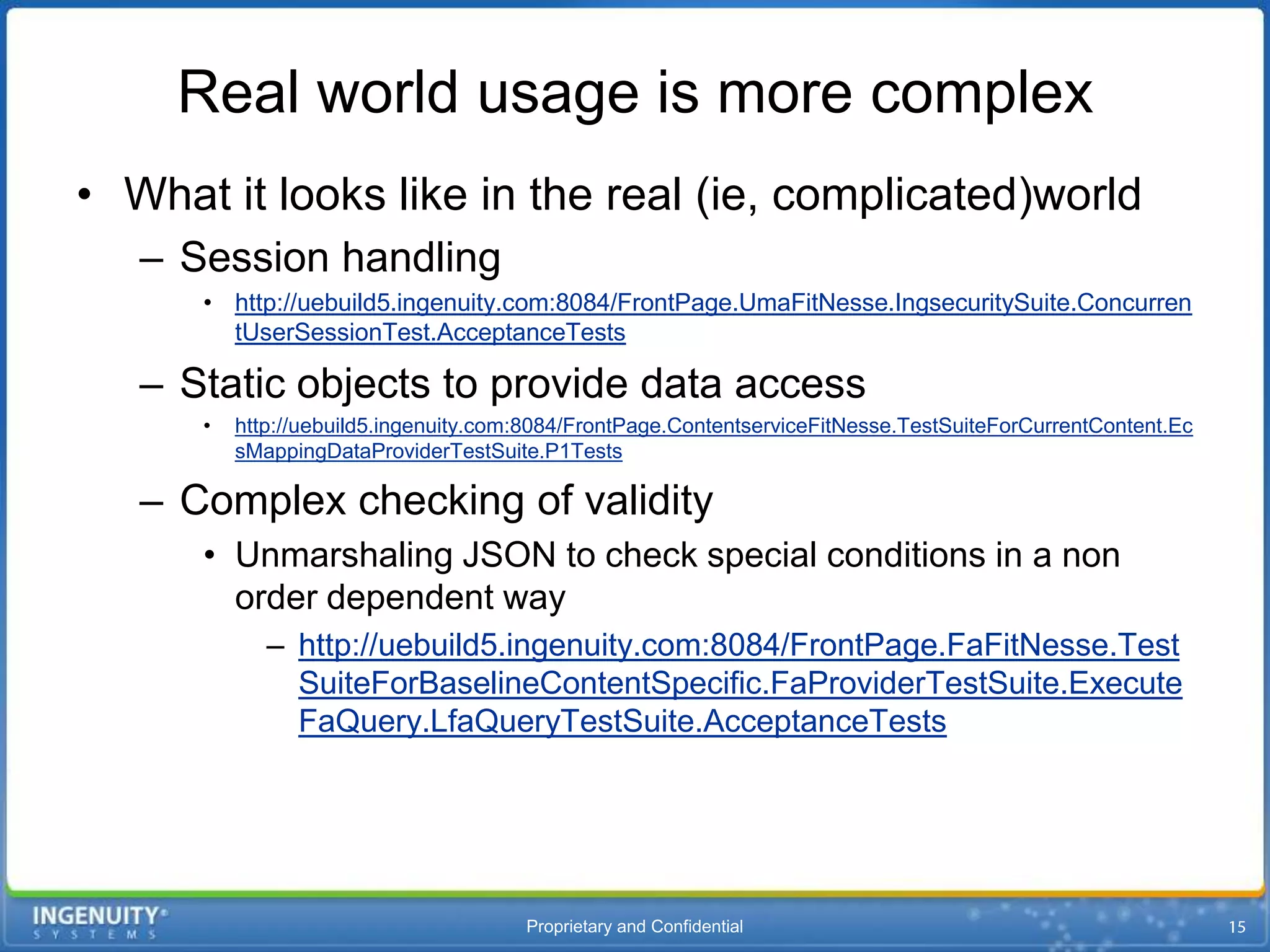 Real world usage is more complex

• What it looks like in the real (ie, complicated)world
  – Session handling
    • http://uebuild5.ingenuity.com:8084/FrontPage.UmaFitNesse.IngsecuritySuite.ConcurrentUserSessionTest.AcceptanceTests
  – Static objects to provide data access
    • http://uebuild5.ingenuity.com:8084/FrontPage.ContentserviceFitNesse.TestSuiteForCurrentContent.EcsMappingDataProviderTestSuite.P1Tests
  – Complex checking of validity
    • Unmarshaling JSON to check special conditions in a non order dependent way
      – http://uebuild5.ingenuity.com:8084/FrontPage.FaFitNesse.TestSuiteForBaselineContentSpecific.FaProviderTestSuite.ExecuteFaQuery.LfaQueryTestSuite.AcceptanceTests

INGENUITY SYSTEMS

Proprietary and Confidential

15